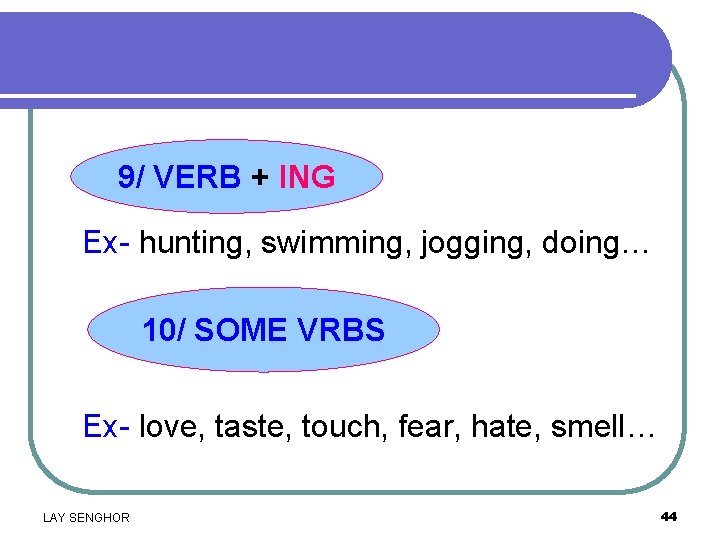 9/ VERB + ING

Ex- hunting, swimming, jogging, doing…

10/ SOME VRBS

Ex- love, taste, touch, fear, hate, smell…

LAY SENGHOR

44